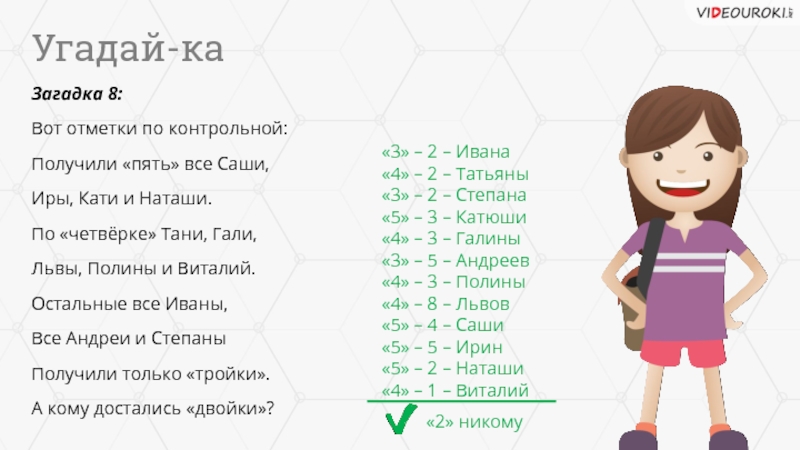 VIDEOUROKI

Угадай-ка

Загадка 8:

Вот отметки по контрольной:

Получили «пять» все Саши,

Иры, Кати и Наташи.

По «четвёрке» Тани, Гали,

Львы, Полины и Виталий.

Остальные все Иваны,

Все Андреи и Степаны

Получили только «тройки».

А кому достались «двойки»?

«3» – 2 – Ивана
«4» – 2 – Татьяны
«3» – 2 – Степана
«5» – 3 – Катюши
«4» – 3 – Галины
«3» – 5 – Андреев
«4» – 3 – Полины
«4» – 8 – Львов
«5» – 4 – Саши
«5» – 5 – Ирин
«5» – 2 – Наташи
«4» – 1 – Виталий

«2» никому